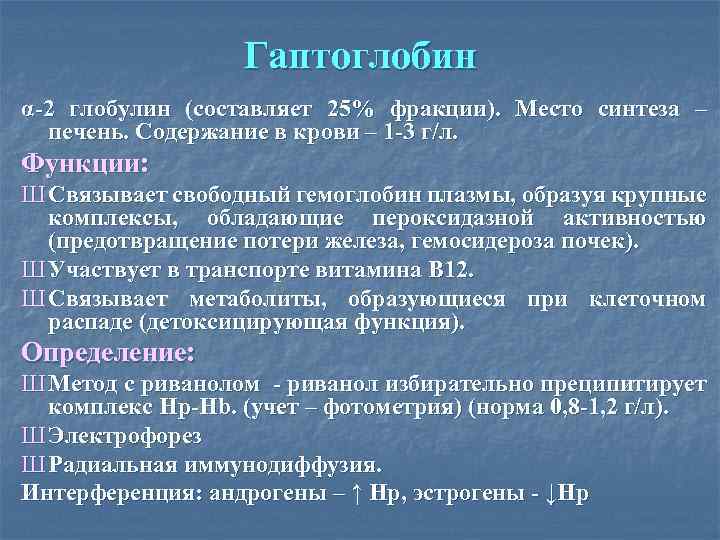 Гаптоглобин

α-2 глобулин (составляет 25% фракции). Место синтеза – печень. Содержание в крови – 1-3 г/л.

Функции:

Ш Связывает свободный гемоглобин плазмы, образуя крупные комплексы, обладающие пероксидазной активностью (предотвращение потери железа, гемосидероза почек).

Ш Участвует в транспорте витамина В12.

Ш Связывает метаболиты, образующиеся при клеточном распаде (детоксицирующая функция).

Определение:

Ш Метод с риванолом - риванол избирательно преципитирует комплекс Hp-Hb. (учет – фотометрия) (норма 0,8-1,2 г/л).

Ш Электрофорез

Ш Радиальная иммунодиффузия.

Интерференция: андрогены – ↑ Hp, эстрогены - ↓Hp